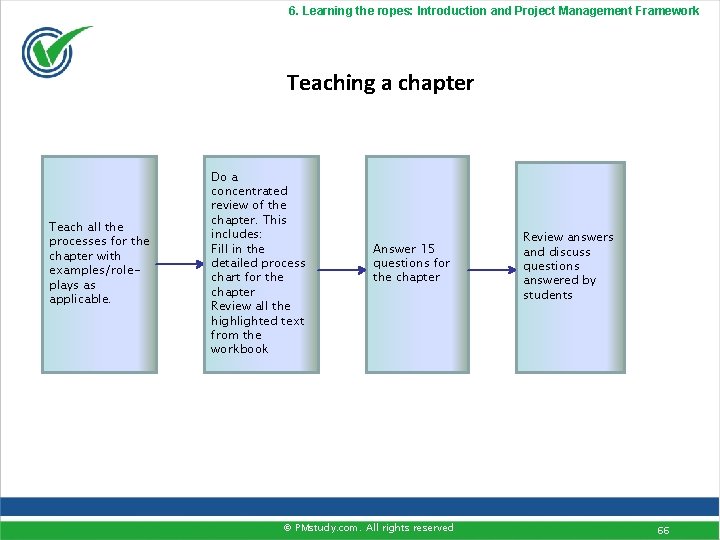 6. Learning the ropes: Introduction and Project Management Framework

Teaching a chapter

Teach all the processes for the chapter with examples/role-plays as applicable.

Do a concentrated review of the chapter. This includes:
Fill in the detailed process chart for the chapter
Review all the highlighted text from the workbook

Answer 15 questions for the chapter

Review answers and discuss questions answered by students

© PMstudy.com. All rights reserved

66